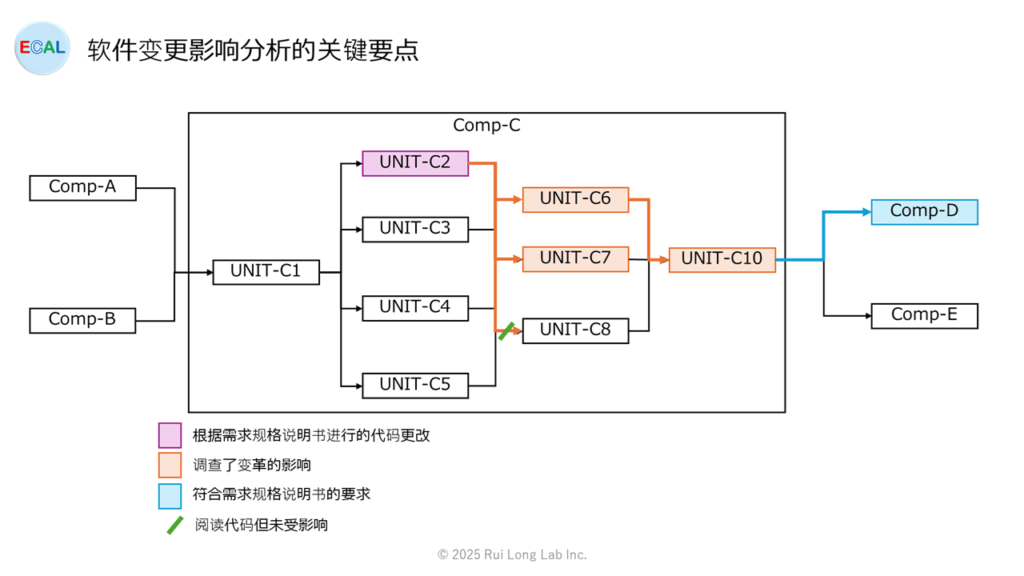 ECAL

软件变更影响分析的关键要点

Comp-C

Comp-A

Comp-B

UNIT-C1

UNIT-C2

UNIT-C3

UNIT-C4

UNIT-C5

UNIT-C6

UNIT-C7

UNIT-C8

UNIT-C10

Comp-D

Comp-E

根据需求规格说明书进行的代码更改

调查了变革的影响

符合需求规格说明书的要求

阅读代码但未受影响

© 2025 Rui Long Lab Inc.